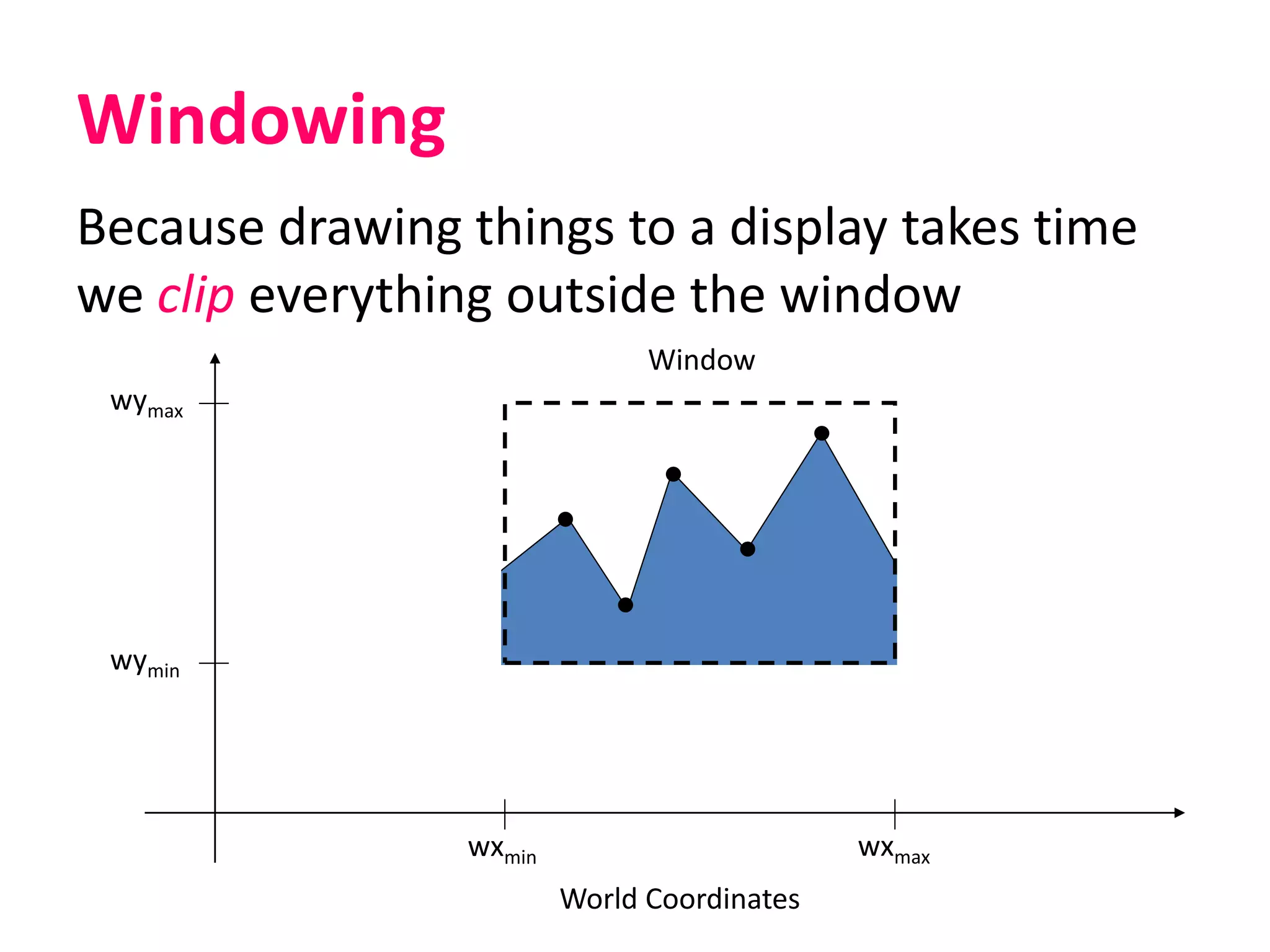 Windowing

Because drawing things to a display takes time we clip everything outside the window

Window

$wy_{max}$

$wy_{min}$

$wx_{min}$

$wx_{max}$

World Coordinates